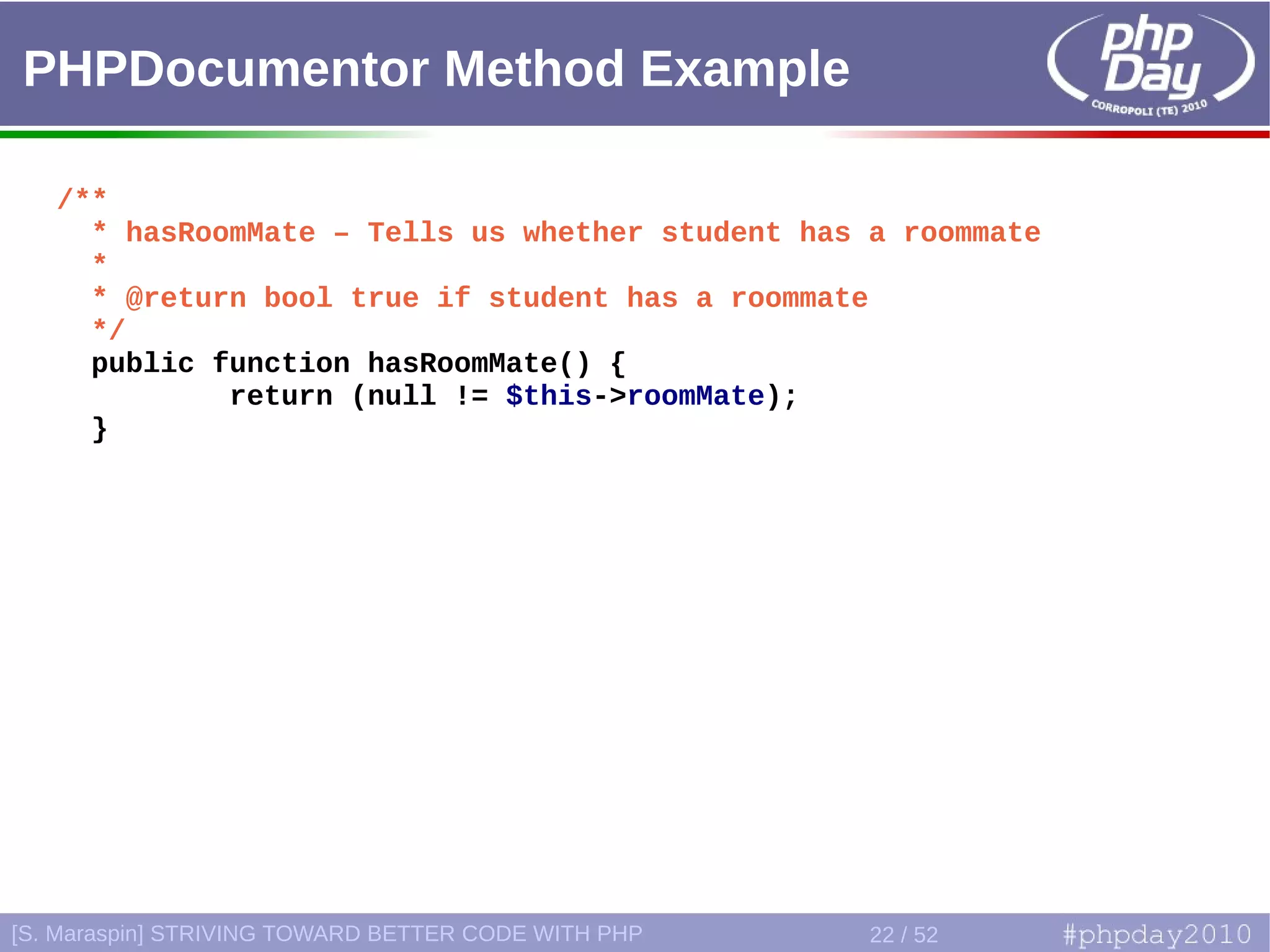 PHPDocumentor Method Example

php Day CORROPOLI (TE) 2010

/**
 * hasRoomMate – Tells us whether student has a roommate
 *
 * @return bool true if student has a roommate
 */
 public function hasRoomMate() {
 return (null != $this->roomMate);
 }

[S. Maraspin] STRIVING TOWARD BETTER CODE WITH PHP 22 / 52 #phpday2010